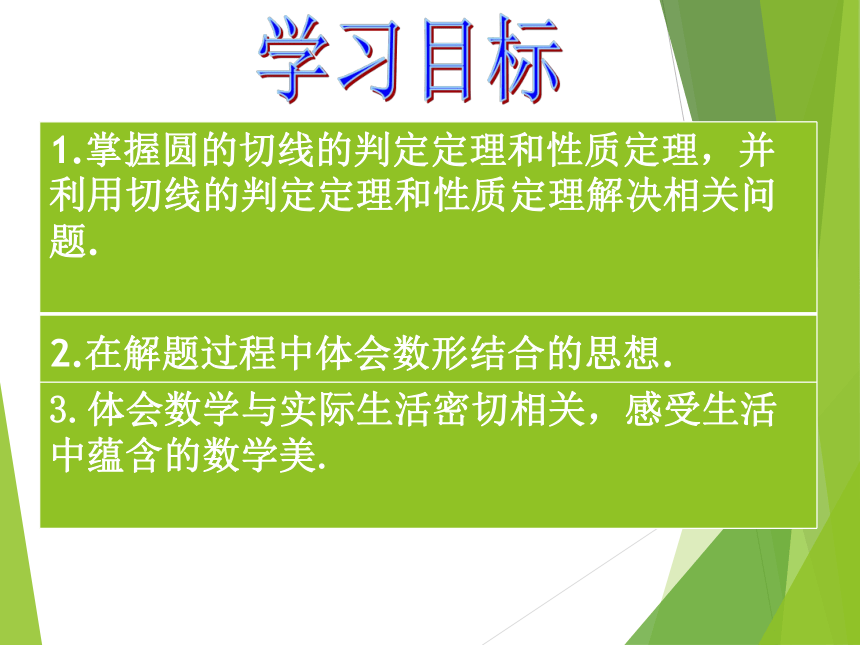 学习目标

1.掌握圆的切线的判定定理和性质定理，并利用切线的判定定理和性质定理解决相关问题.

2.在解题过程中体会数形结合的思想.

3.体会数学与实际生活密切相关，感受生活中蕴含的数学美.